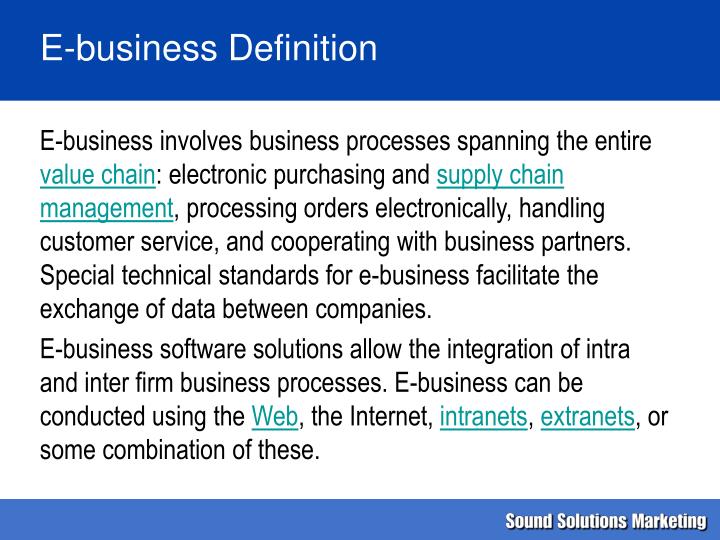 E-business Definition

E-business involves business processes spanning the entire value chain: electronic purchasing and supply chain management, processing orders electronically, handling customer service, and cooperating with business partners. Special technical standards for e-business facilitate the exchange of data between companies.

E-business software solutions allow the integration of intra and inter firm business processes. E-business can be conducted using the Web, the Internet, intranets, extranets, or some combination of these.

Sound Solutions Marketing